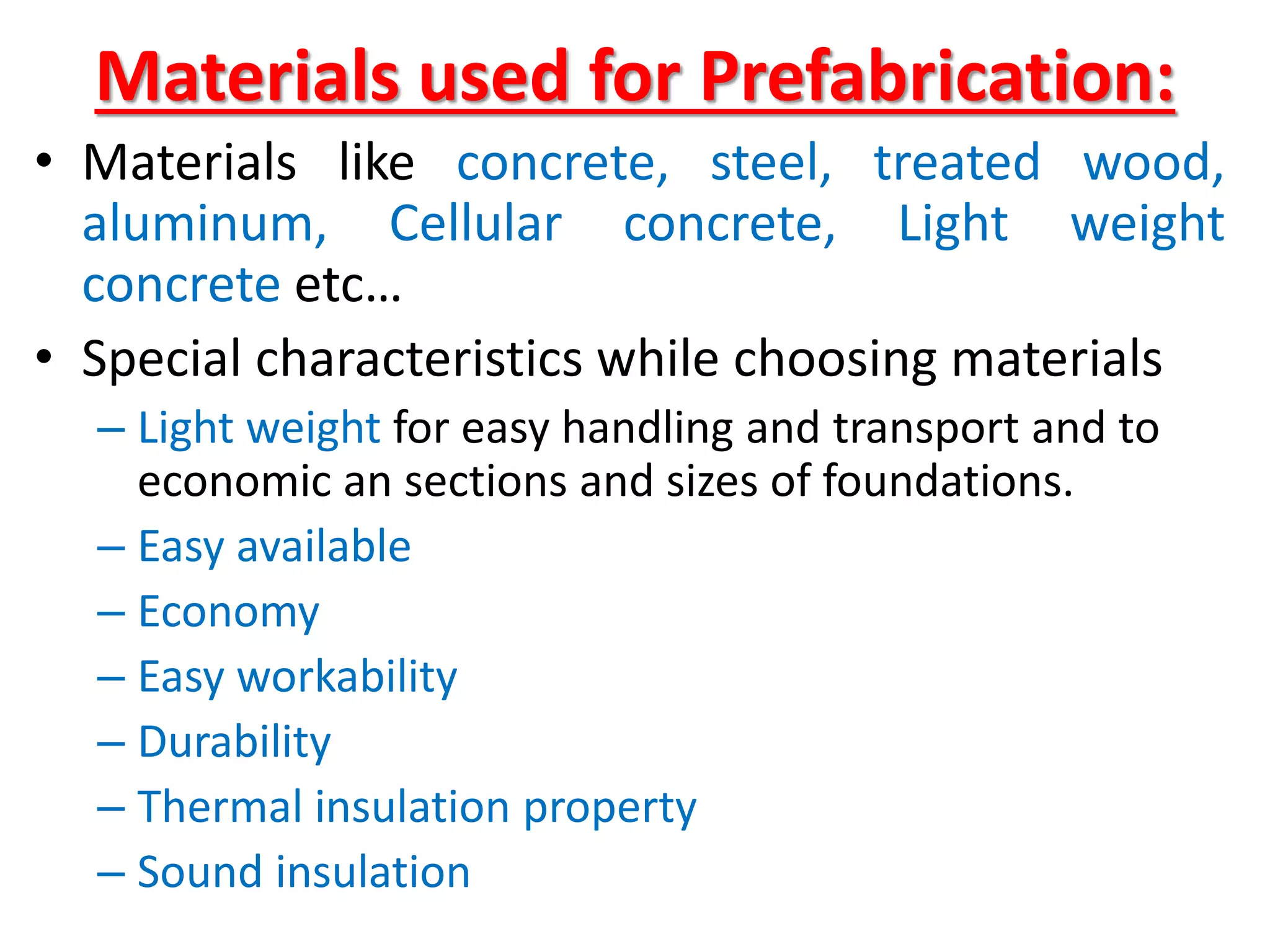 Materials used for Prefabrication:

• Materials like concrete, steel, treated wood, aluminum, Cellular concrete, Light weight concrete etc…

• Special characteristics while choosing materials

– Light weight for easy handling and transport and to economic an sections and sizes of foundations.

– Easy available

– Economy

– Easy workability

– Durability

– Thermal insulation property

– Sound insulation